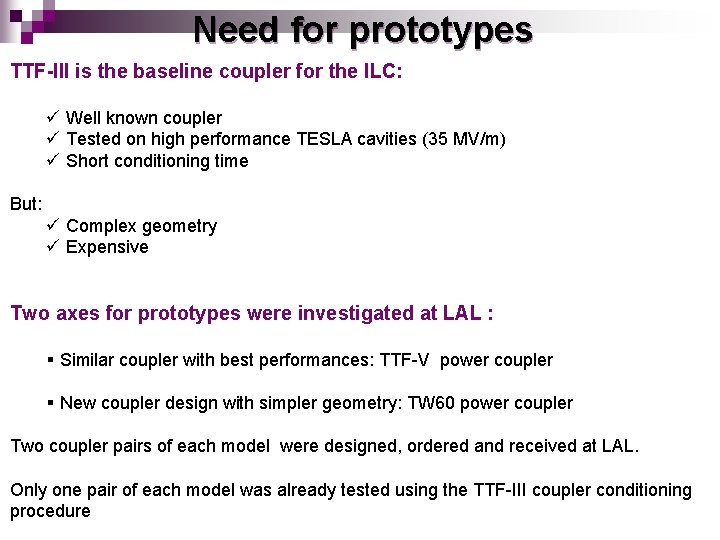 Need for prototypes

TTF-III is the baseline coupler for the ILC:

✓ Well known coupler
✓ Tested on high performance TESLA cavities (35 MV/m)
✓ Short conditioning time

But:
✓ Complex geometry
✓ Expensive

Two axes for prototypes were investigated at LAL :

▪ Similar coupler with best performances: TTF-V power coupler

▪ New coupler design with simpler geometry: TW60 power coupler

Two coupler pairs of each model were designed, ordered and received at LAL.

Only one pair of each model was already tested using the TTF-III coupler conditioning procedure